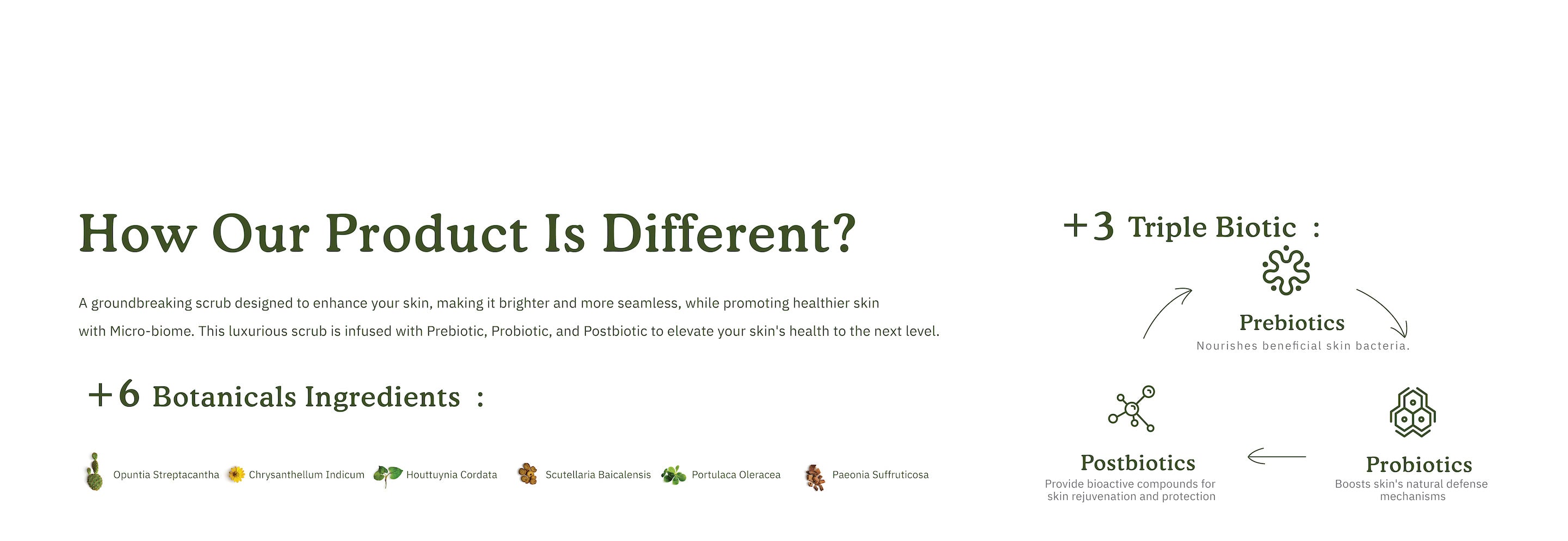 How Our Product Is Different?

A groundbreaking scrub designed to enhance your skin, making it brighter and more seamless, while promoting healthier skin with Micro-biome. This luxurious scrub is infused with Prebiotic, Probiotic, and Postbiotic to elevate your skin's health to the next level.

+6 Botanicals Ingredients :

Opuntia Streptacantha Chrysanthellum Indicum Houttuynia Cordata Scutellaria Baicalensis Portulaca Oleracea Paeonia Suffruticosa

+3 Triple Biotic :

Prebiotics
Nourishes beneficial skin bacteria.

Postbiotics
Provide bioactive compounds for skin rejuvenation and protection

Probiotics
Boosts skin's natural defense mechanisms